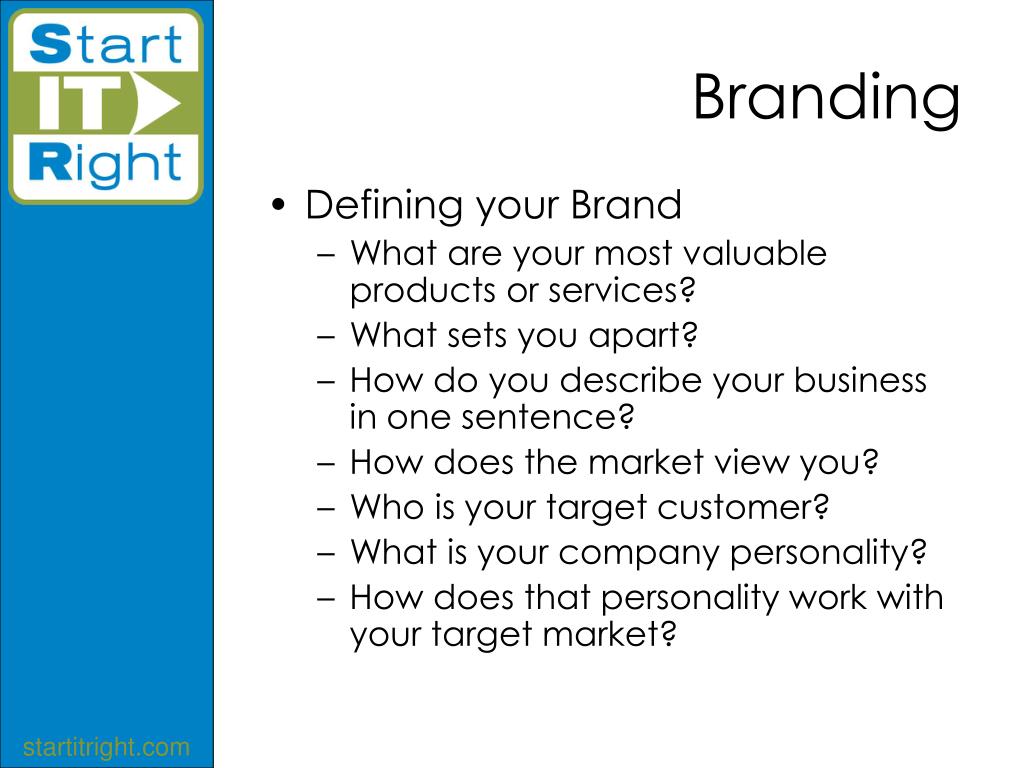 Start IT Right

Branding

• Defining your Brand
– What are your most valuable products or services?
– What sets you apart?
– How do you describe your business in one sentence?
– How does the market view you?
– Who is your target customer?
– What is your company personality?
– How does that personality work with your target market?

startitright.com